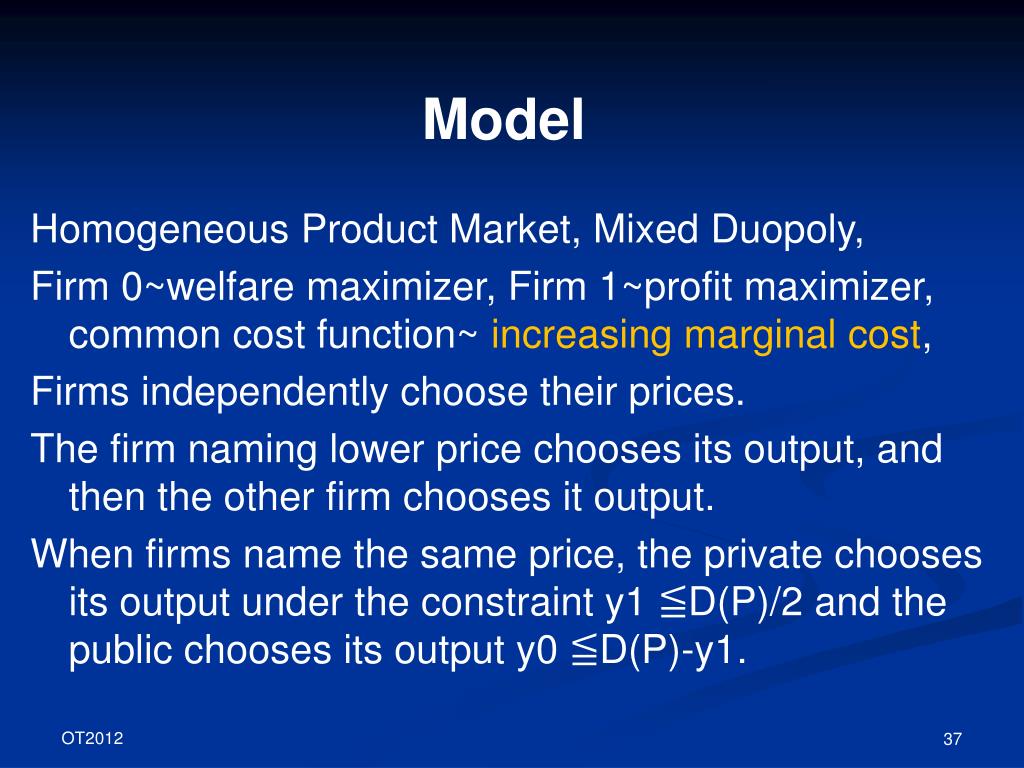 Model

Homogeneous Product Market, Mixed Duopoly,

Firm 0~welfare maximizer, Firm 1~profit maximizer, common cost function~ increasing marginal cost,

Firms independently choose their prices.

The firm naming lower price chooses its output, and then the other firm chooses it output.

When firms name the same price, the private chooses its output under the constraint y1 ≦D(P)/2 and the public chooses its output y0 ≦D(P)-y1.

OT2012

37